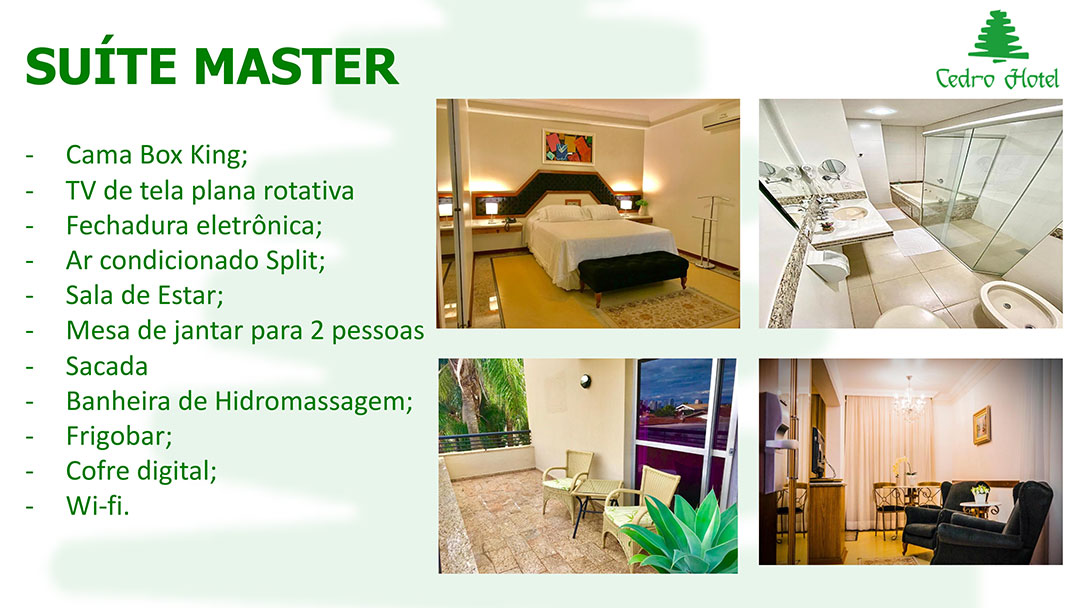 SUÍTE MASTER

Cedro Hotel

- Cama Box King;
- TV de tela plana rotativa
- Fechadura eletrônica;
- Ar condicionado Split;
- Sala de Estar;
- Mesa de jantar para 2 pessoas
- Sacada
- Banheira de Hidromassagem;
- Frigobar;
- Cofre digital;
- Wi-fi.